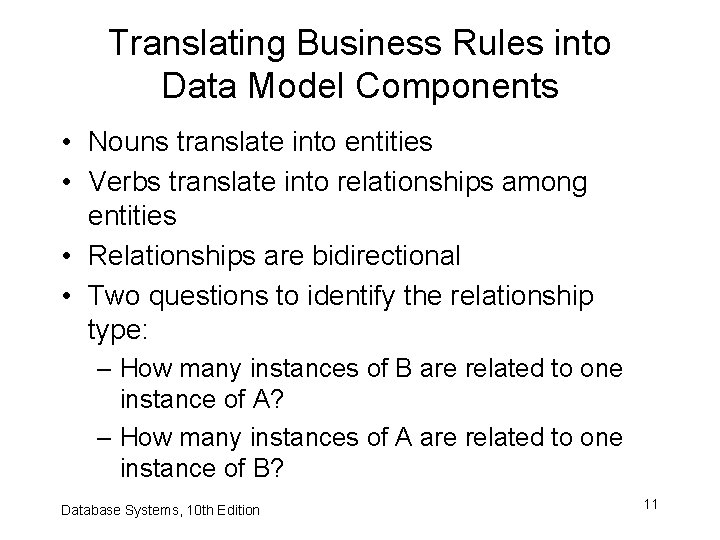 Translating Business Rules into Data Model Components

• Nouns translate into entities
• Verbs translate into relationships among entities
• Relationships are bidirectional
• Two questions to identify the relationship type:
– How many instances of B are related to one instance of A?
– How many instances of A are related to one instance of B?

Database Systems, 10th Edition

11